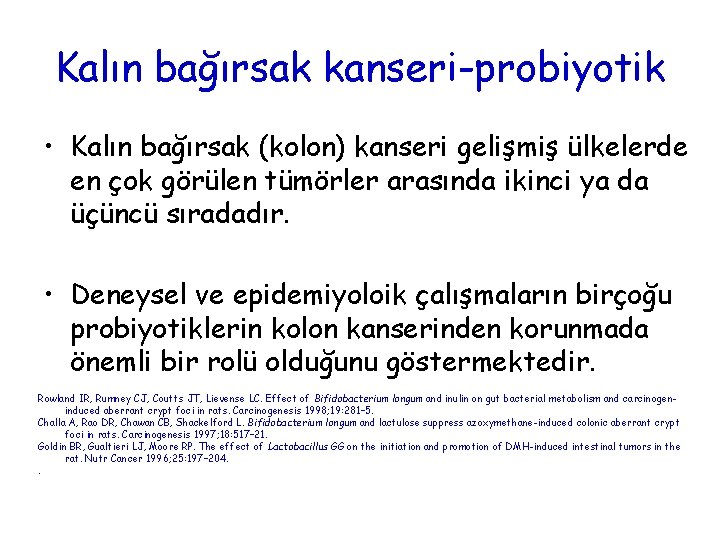 Kalın bağırsak kanseri-probiyotik

• Kalın bağırsak (kolon) kanseri gelişmiş ülkelerde en çok görülen tümörler arasında ikinci ya da üçüncü sıradadır.

• Deneysel ve epidemiyoloik çalışmaların birçoğu probiyotiklerin kolon kanserinden korunmada önemli bir rolü olduğunu göstermektedir.

Rowland IR, Rumney CJ, Coutts JT, Lievense LC. Effect of Bifidobacterium longum and inulin on gut bacterial metabolism and carcinogen-induced aberrant crypt foci in rats. Carcinogenesis 1998;19:281–5.
Challa A, Rao DR, Chawan CB, Shackelford L. Bifidobacterium longum and lactulose suppress azoxymethane-induced colonic aberrant crypt foci in rats. Carcinogenesis 1997;18:517–21.
Goldin BR, Gualtieri LJ, Moore RP. The effect of Lactobacillus GG on the initiation and promotion of DMH-induced intestinal tumors in the rat. Nutr Cancer 1996;25:197–204.
.